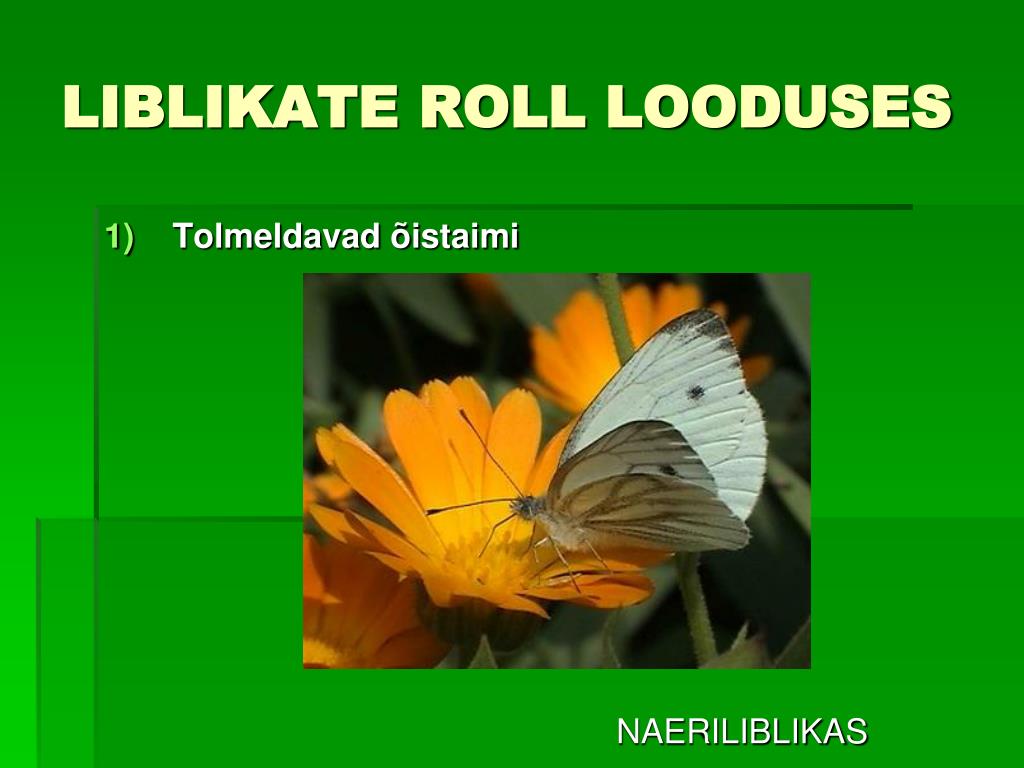 LIBLIKATE ROLL LOODUSES

1) Tolmeldavad õistaimi

NAERILIBLIKAS